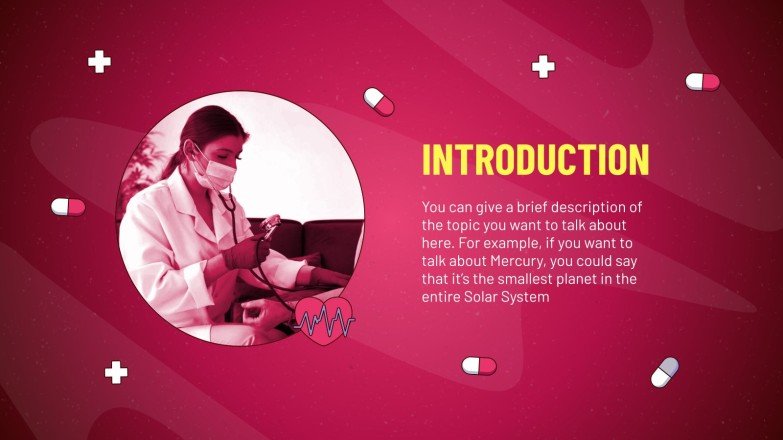 INTRODUCTION

You can give a brief description of the topic you want to talk about here. For example, if you want to talk about Mercury, you could say that it's the smallest planet in the entire Solar System